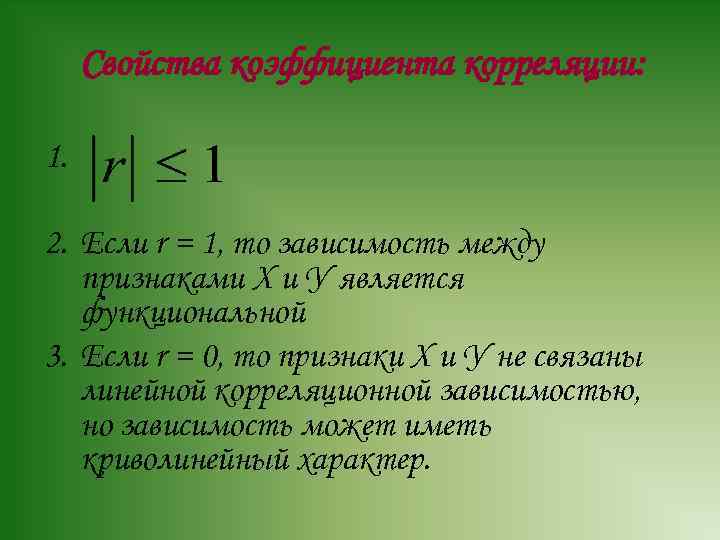 Свойства коэффициента корреляции:

1. $|r| \leq 1$

2. Если r = 1, то зависимость между признаками Х и У является функциональной

3. Если r = 0, то признаки Х и У не связаны линейной корреляционной зависимостью, но зависимость может иметь криволинейный характер.